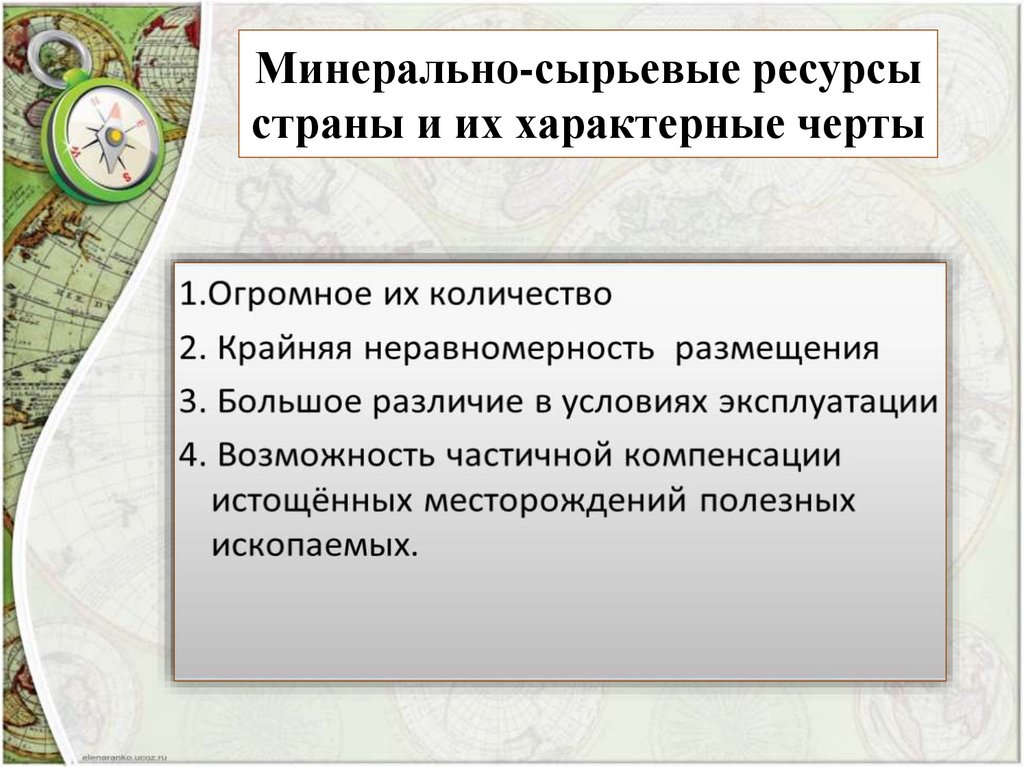 Минерально-сырьевые ресурсы страны и их характерные черты

1.Огромное их количество

2. Крайняя неравномерность размещения

3. Большое различие в условиях эксплуатации

4. Возможность частичной компенсации истощённых месторождений полезных ископаемых.

elenaranko.ucoz.ru